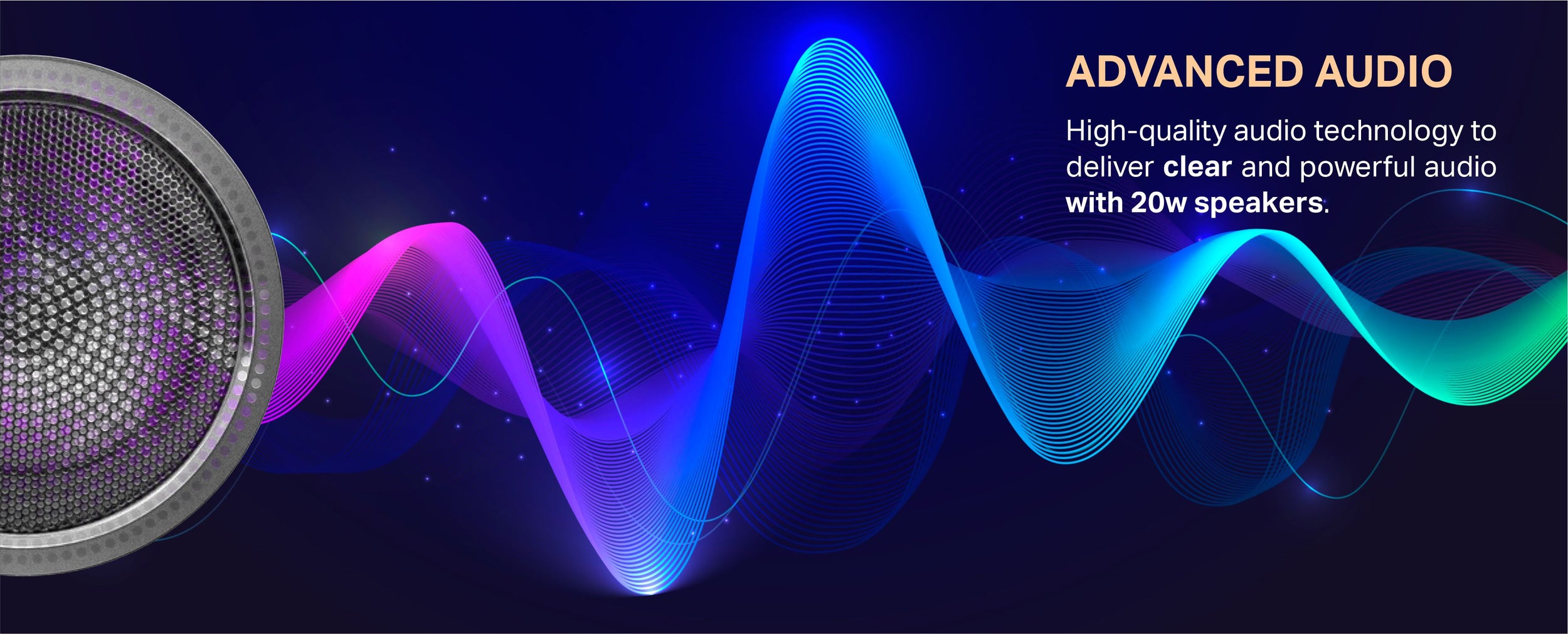 ADVANCED AUDIO

High-quality audio technology to deliver clear and powerful audio with 20w speakers.